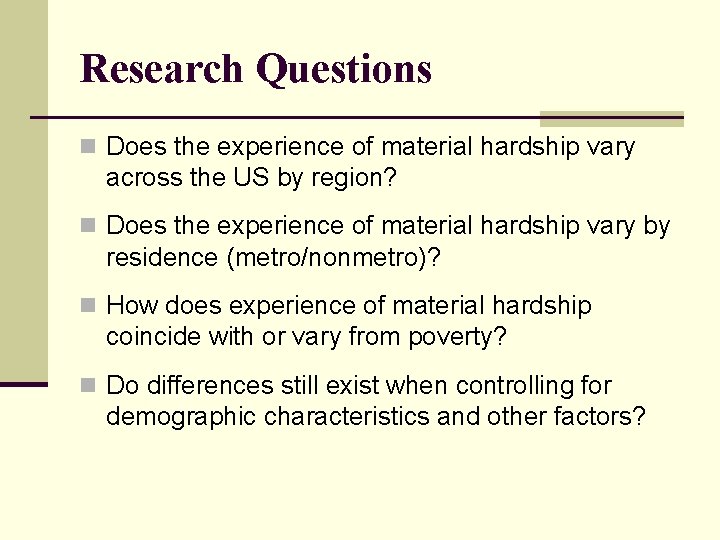 Research Questions

Does the experience of material hardship vary across the US by region?

Does the experience of material hardship vary by residence (metro/nonmetro)?

How does experience of material hardship coincide with or vary from poverty?

Do differences still exist when controlling for demographic characteristics and other factors?